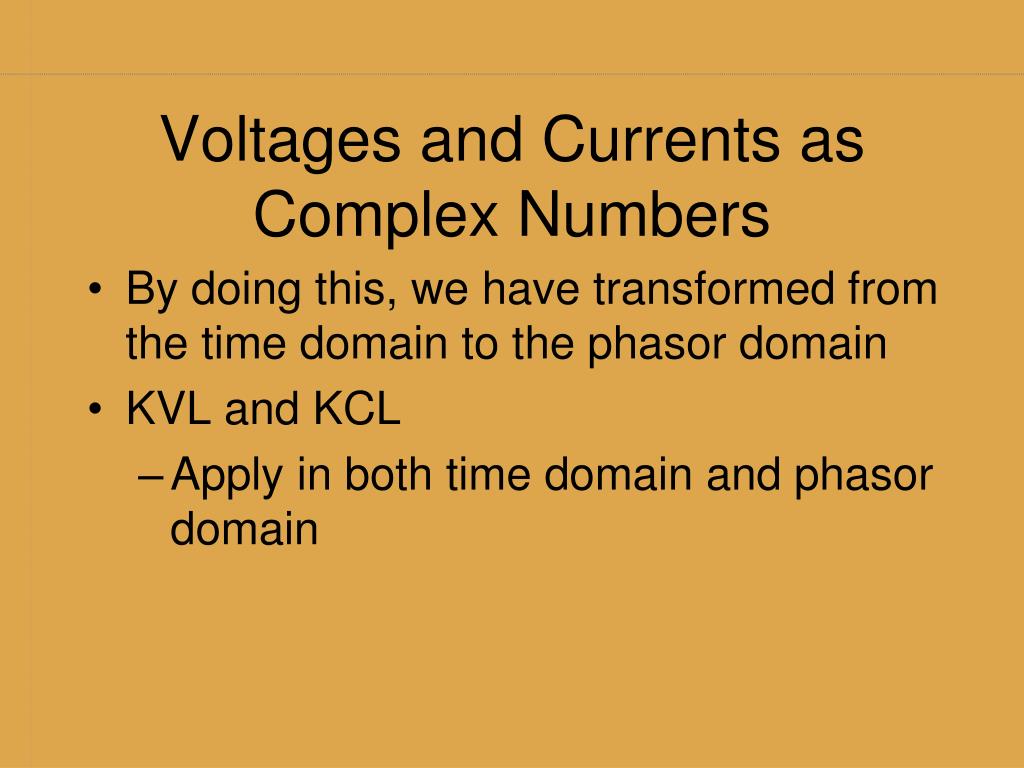 Voltages and Currents as Complex Numbers

• By doing this, we have transformed from the time domain to the phasor domain
• KVL and KCL
– Apply in both time domain and phasor domain